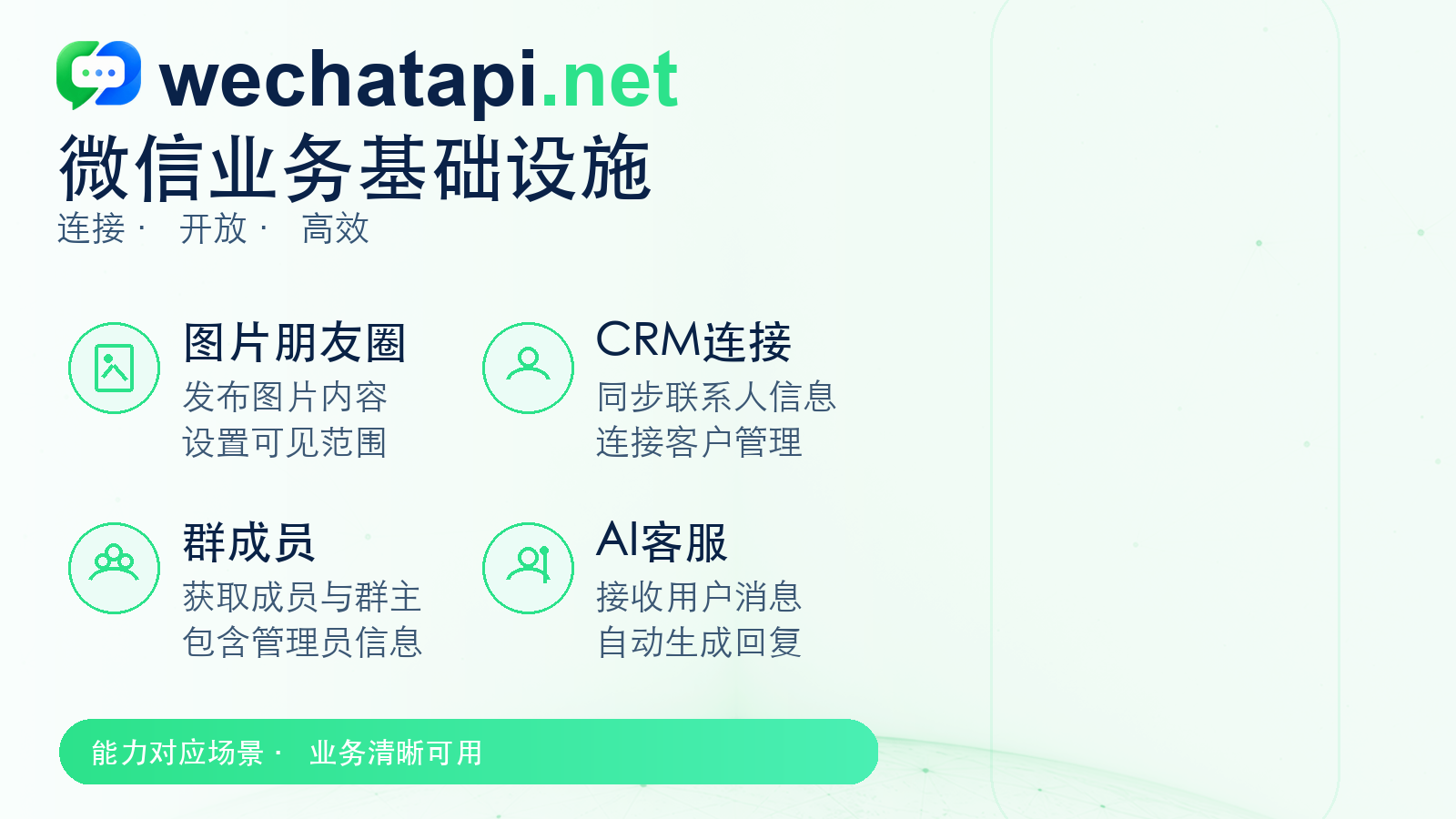 wechatapi.net

微信业务基础设施

连接 · 开放 · 高效

图片朋友圈

发布图片内容
设置可见范围

CRM连接

同步联系人信息
连接客户管理

群成员

获取成员与群主
包含管理员信息

AI客服

接收用户消息
自动生成回复

能力对应场景 · 业务清晰可用